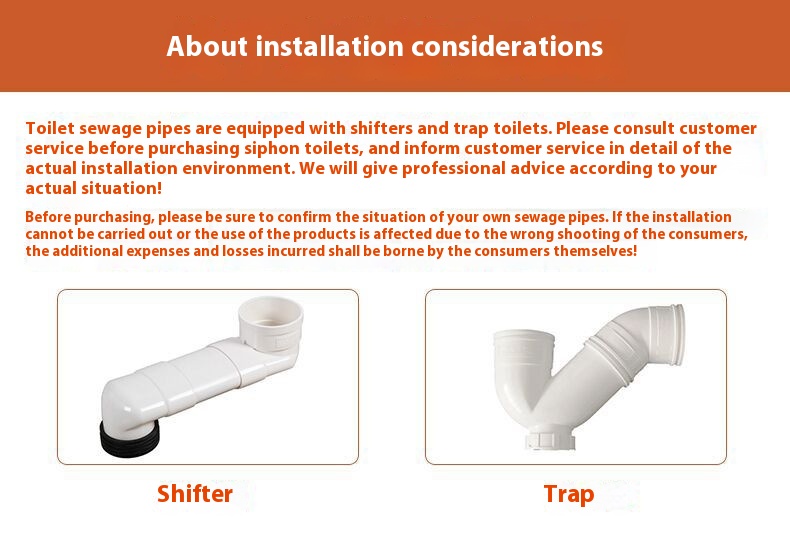 About installation considerations

Toilet sewage pipes are equipped with shifters and trap toilets. Please consult customer service before purchasing siphon toilets, and inform customer service in detail of the actual installation environment. We will give professional advice according to your actual situation!

Before purchasing, please be sure to confirm the situation of your own sewage pipes. If the installation cannot be carried out or the use of the products is affected due to the wrong shooting of the consumers, the additional expenses and losses incurred shall be borne by the consumers themselves!

Shifter

Trap